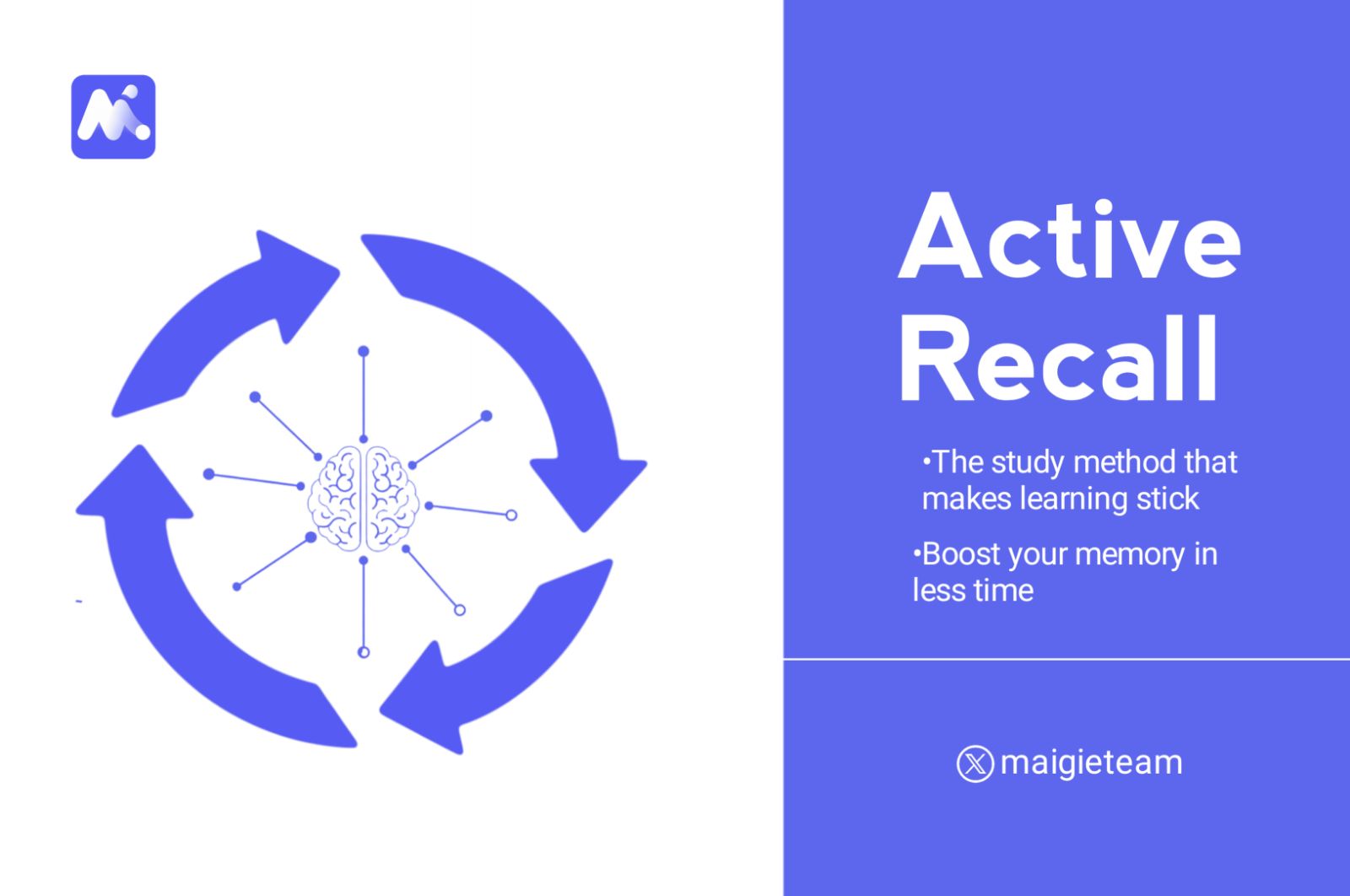 Active Recall

•The study method that makes learning stick

•Boost your memory in less time

maigieteam